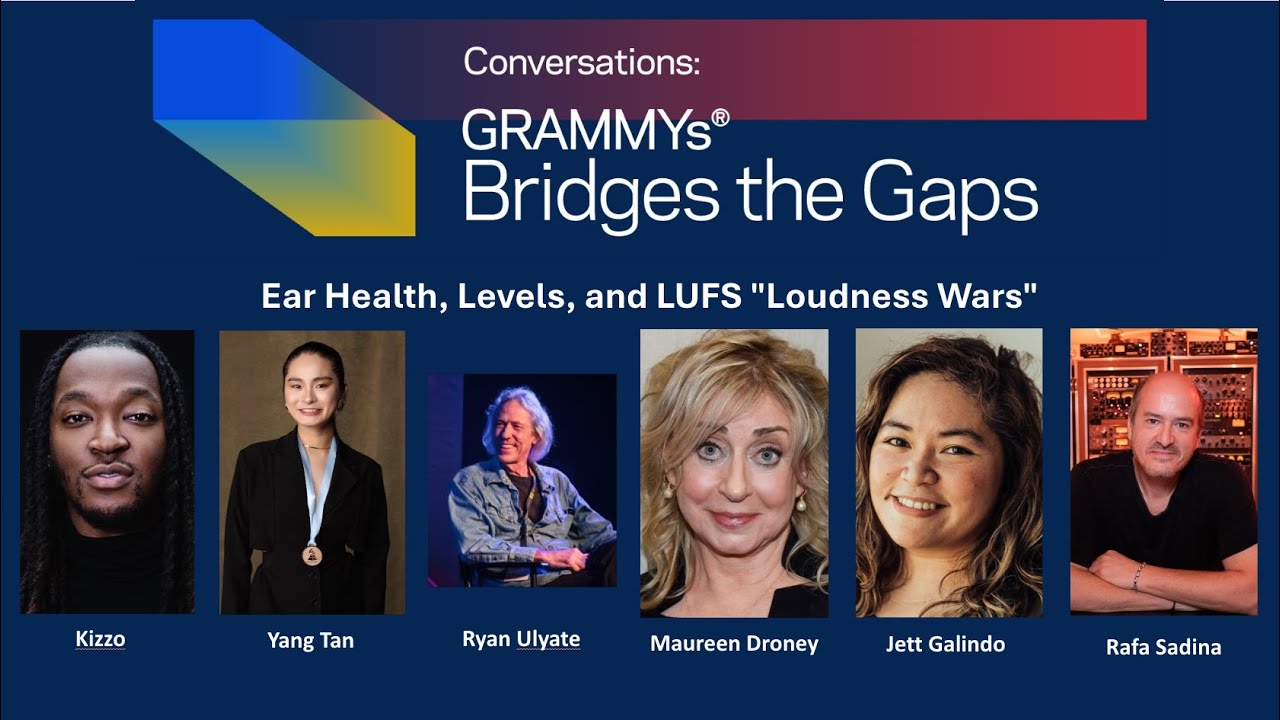 Conversations:
GRAMMYs®
Bridges the Gaps

Ear Health, Levels, and LUFS "Loudness Wars"

Kizzo

Yang Tan

Ryan Ulyate

Maureen Droney

Jett Galindo

Rafa Sadina